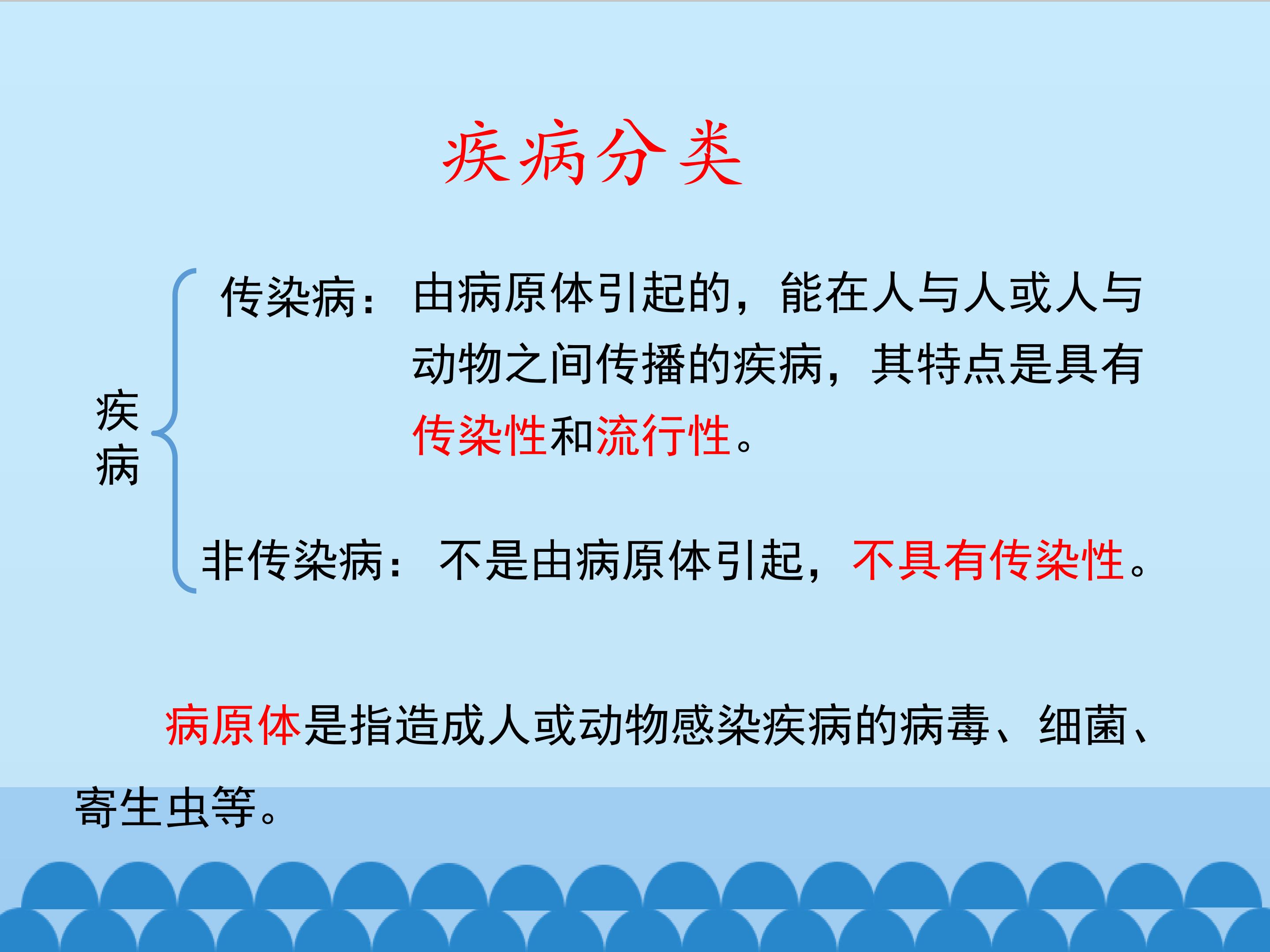 疾病分类

疾病

传染病：由病原体引起的，能在人与人或人与动物之间传播的疾病，其特点是具有传染性和流行性。

非传染病：不是由病原体引起，不具有传染性。

病原体是指造成人或动物感染疾病的病毒、细菌、寄生虫等。